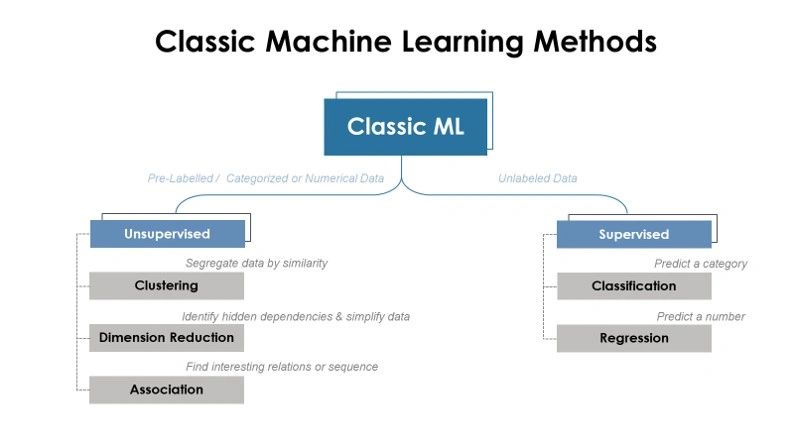 Classic Machine Learning Methods

Classic ML

Pre-Labelled / Categorized or Numerical Data

Unlabeled Data

Unsupervised

Segregate data by similarity

Clustering

Identify hidden dependencies & simplify data

Dimension Reduction

Find interesting relations or sequence

Association

Supervised

Predict a category

Classification

Predict a number

Regression